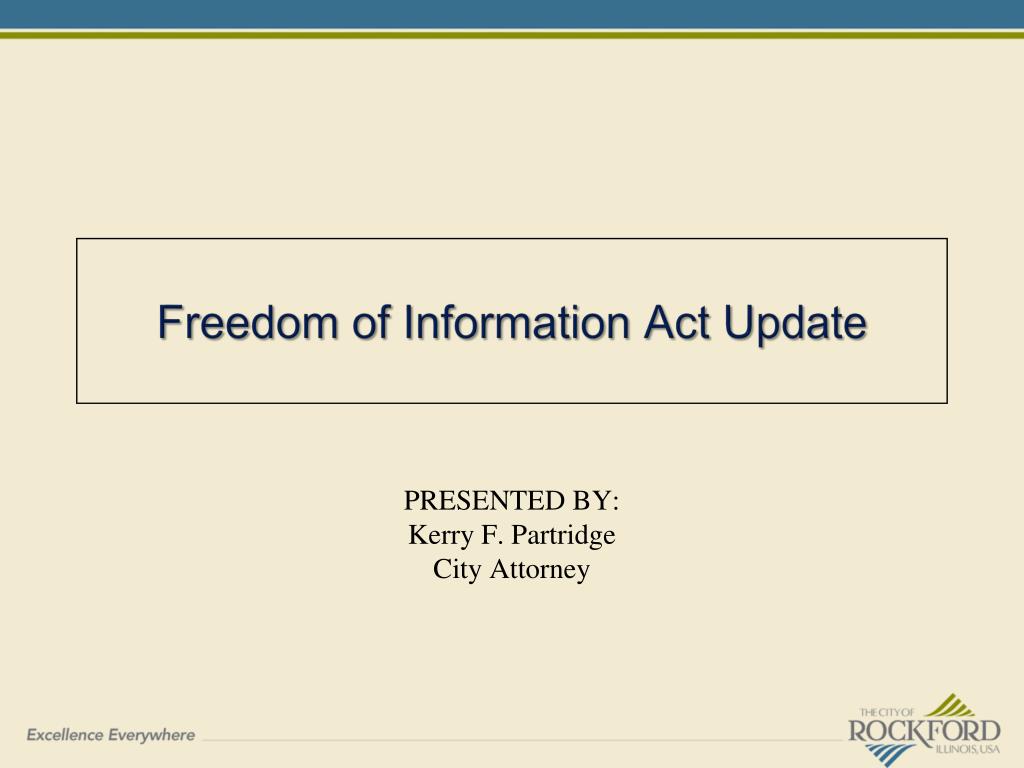 Freedom of Information Act Update

PRESENTED BY:
Kerry F. Partridge
City Attorney

Excellence Everywhere

THE CITY OF
ROCKFORD
ILLINOIS, USA